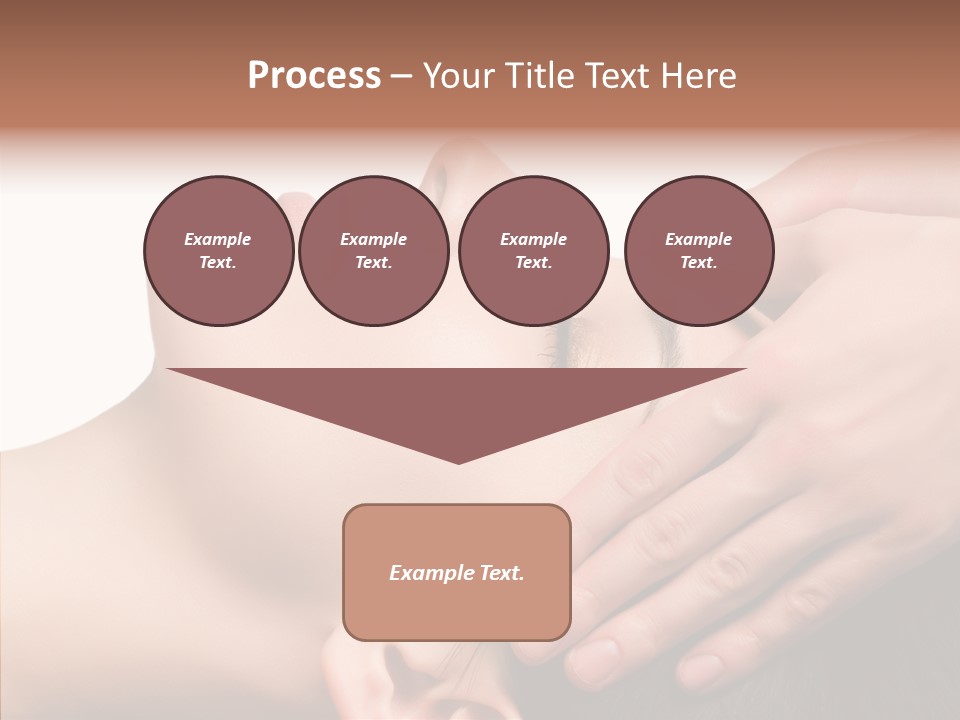 Process – Your Title Text Here

Example Text.

Example Text.

Example Text.

Example Text.

Example Text.